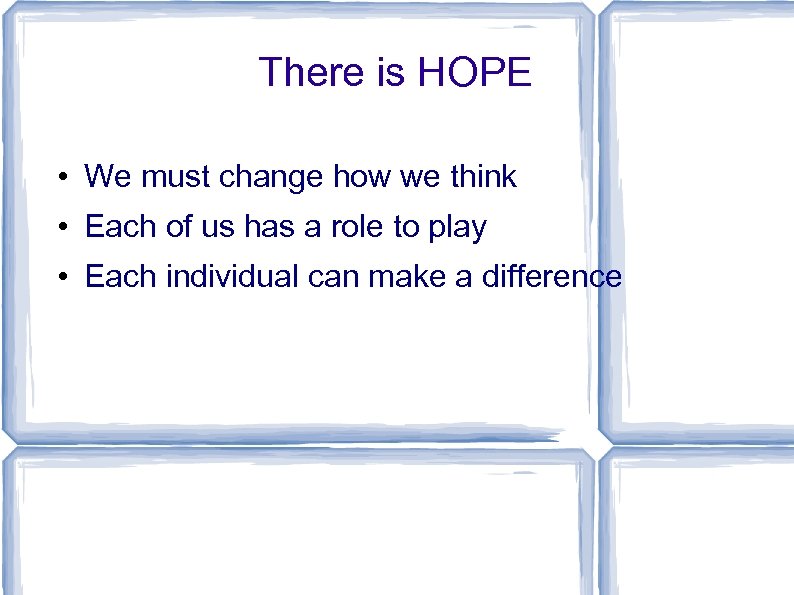 There is HOPE

• We must change how we think
• Each of us has a role to play
• Each individual can make a difference